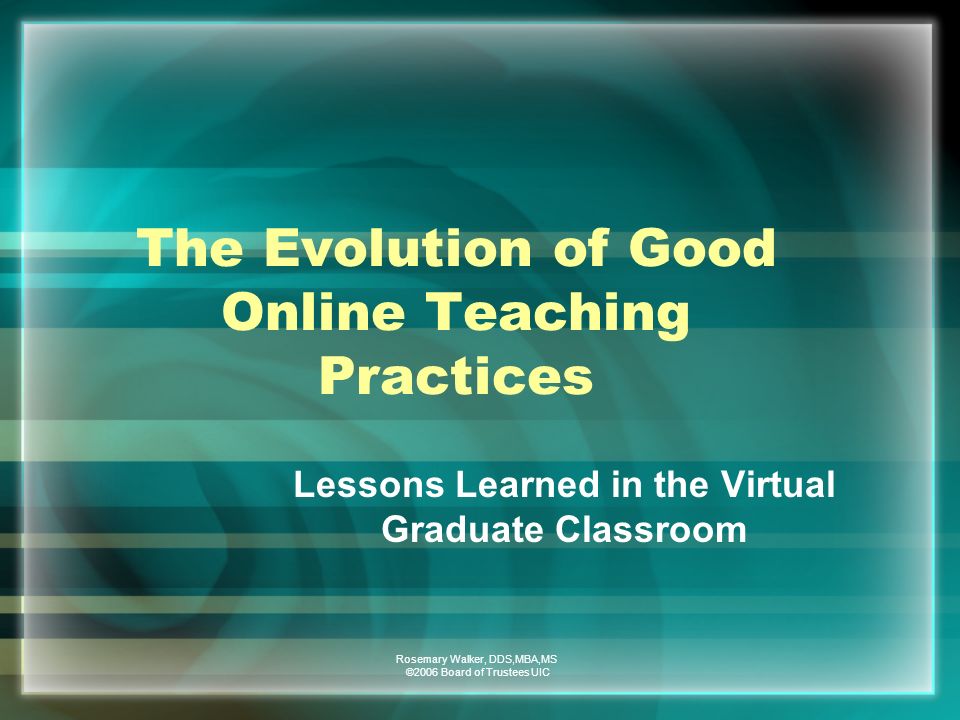 The Evolution of Good Online Teaching Practices

Lessons Learned in the Virtual Graduate Classroom

Rosemary Walker, DDS,MBA,MS
©2006 Board of Trustees UIC